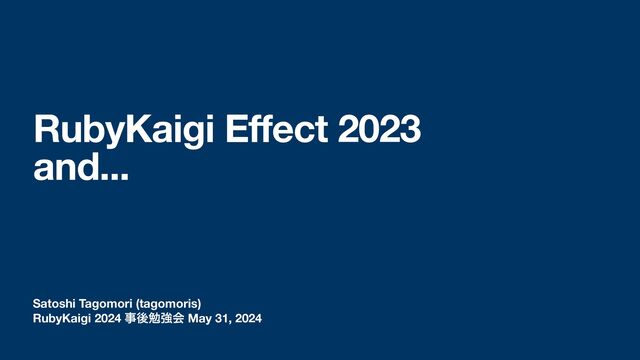 RubyKaigi Effect 2023 and...

Satoshi Tagomori (tagomoris)
RubyKaigi 2024 事後勉強会 May 31, 2024